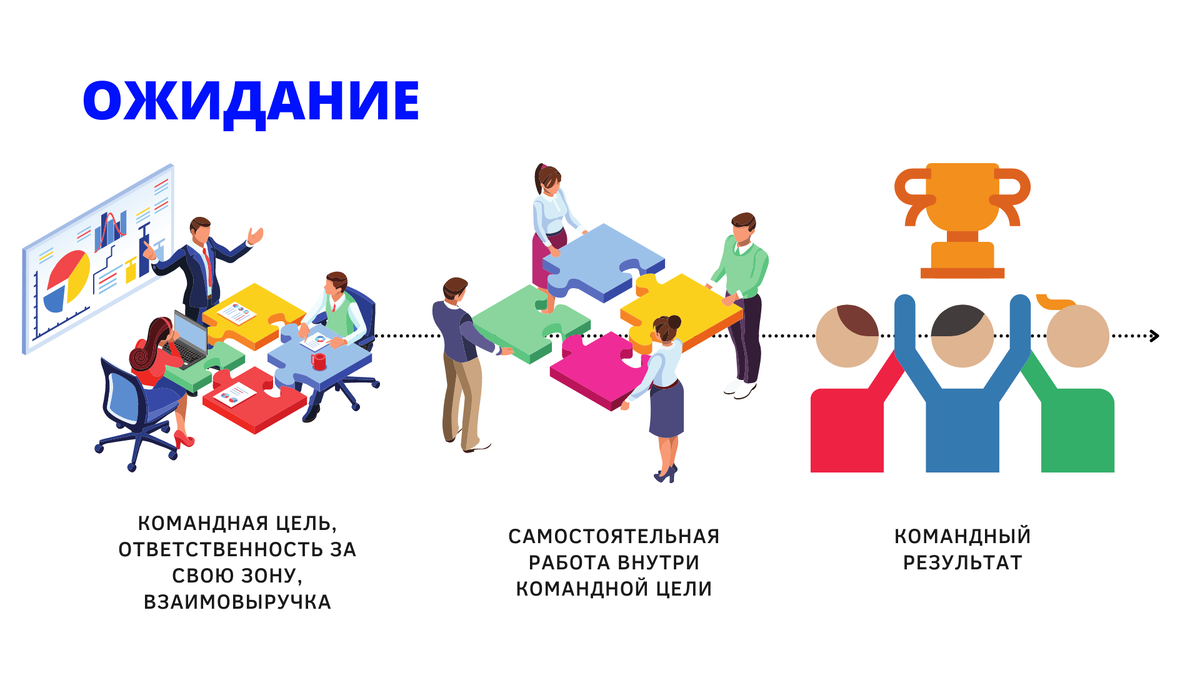 ОЖИДАНИЕ

КОМАНДНАЯ ЦЕЛЬ, ОТВЕТСТВЕННОСТЬ ЗА СВОЮ ЗОНУ, ВЗАИМОВЫРУЧКА

САМОСТОЯТЕЛЬНАЯ РАБОТА ВНУТРИ КОМАНДНОЙ ЦЕЛИ

КОМАНДНЫЙ РЕЗУЛЬТАТ